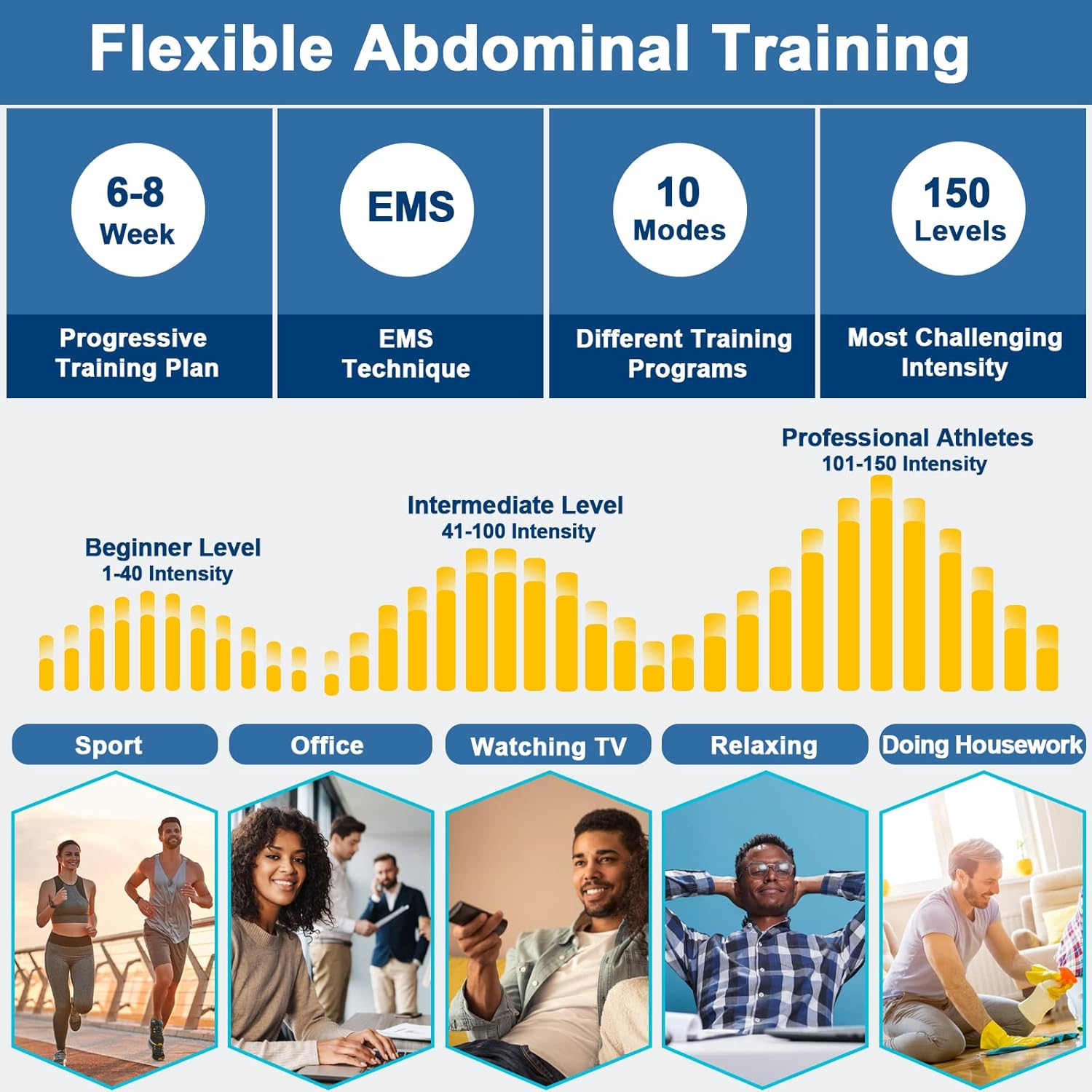 Flexible Abdominal Training

6-8 Week

Progressive Training Plan

EMS

EMS Technique

10 Modes

Different Training Programs

150 Levels

Most Challenging Intensity

Beginner Level
1-40 Intensity

Intermediate Level
41-100 Intensity

Professional Athletes
101-150 Intensity

Sport

Office

Watching TV

Relaxing

Doing Housework